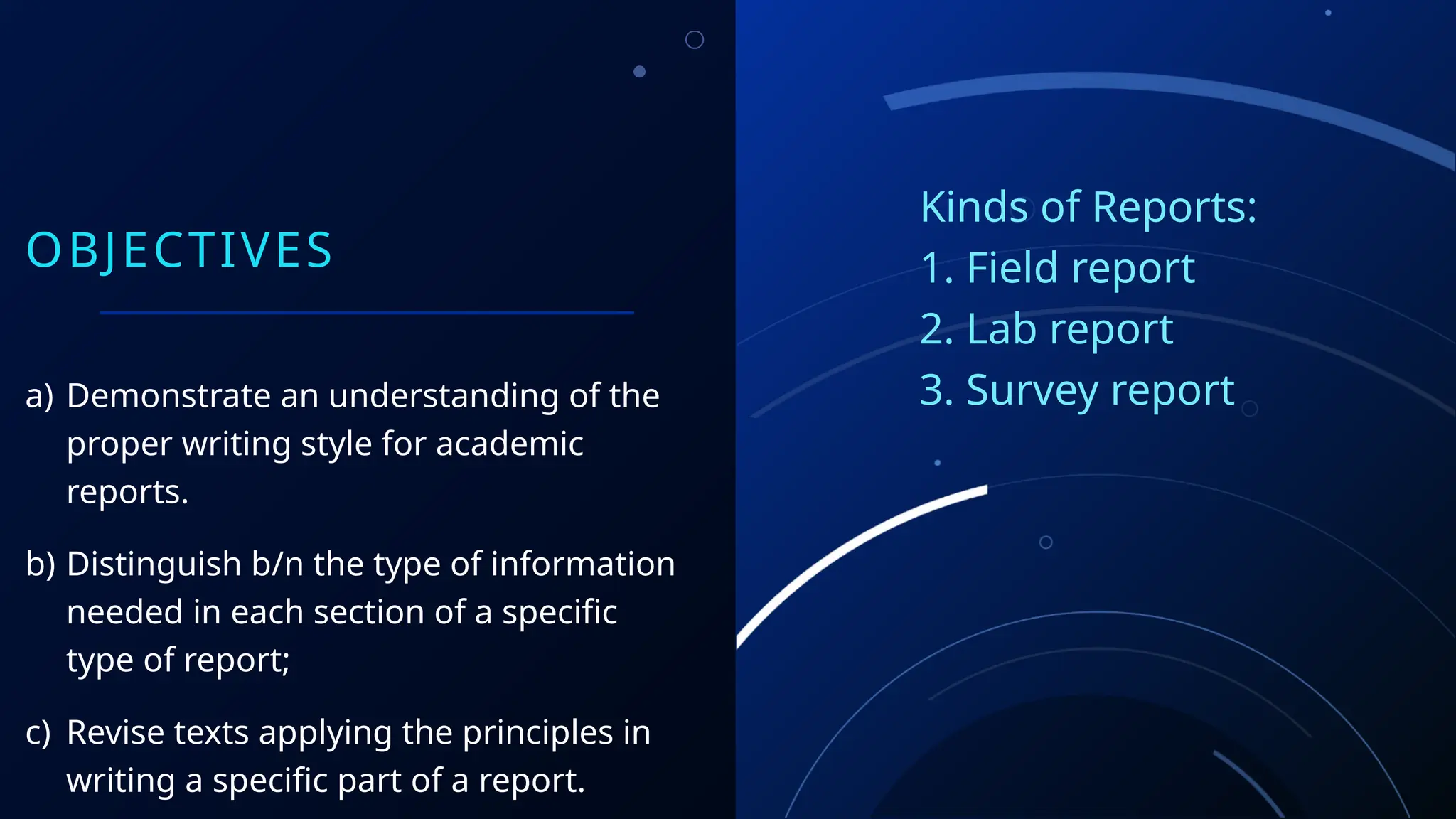 OBJECTIVES

a) Demonstrate an understanding of the proper writing style for academic reports.

b) Distinguish b/n the type of information needed in each section of a specific type of report;

c) Revise texts applying the principles in writing a specific part of a report.

Kinds of Reports:
1. Field report
2. Lab report
3. Survey report